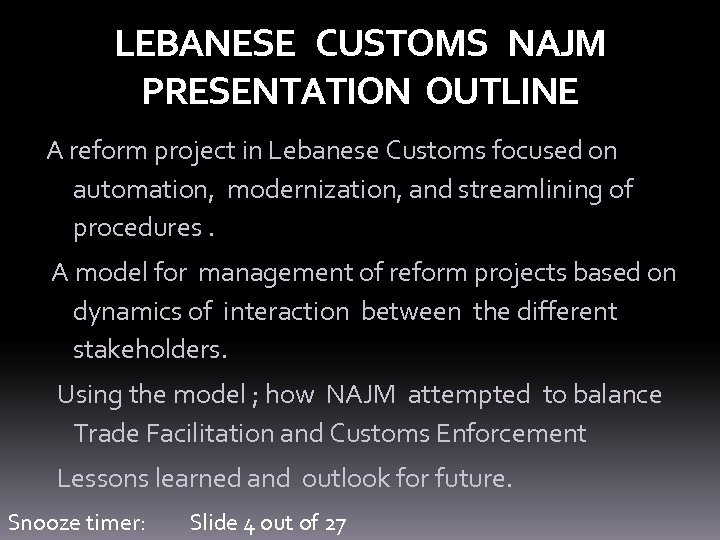 LEBANESE CUSTOMS NAJM PRESENTATION OUTLINE

A reform project in Lebanese Customs focused on automation, modernization, and streamlining of procedures .

A model for management of reform projects based on dynamics of interaction between the different stakeholders.

Using the model ; how NAJM attempted to balance Trade Facilitation and Customs Enforcement

Lessons learned and outlook for future.

Snooze timer: Slide 4 out of 27